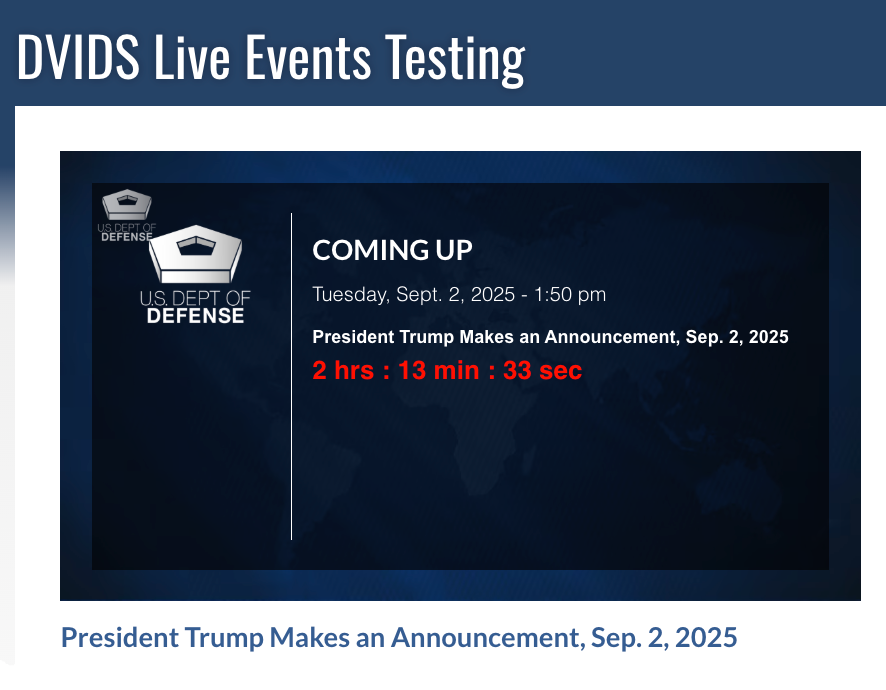 DVIDS Live Events Testing

U.S. DEPT OF DEFENSE

U.S. DEPT OF DEFENSE

COMING UP

Tuesday, Sept. 2, 2025 - 1:50 pm

President Trump Makes an Announcement, Sep. 2, 2025

2 hrs : 13 min : 33 sec

President Trump Makes an Announcement, Sep. 2, 2025